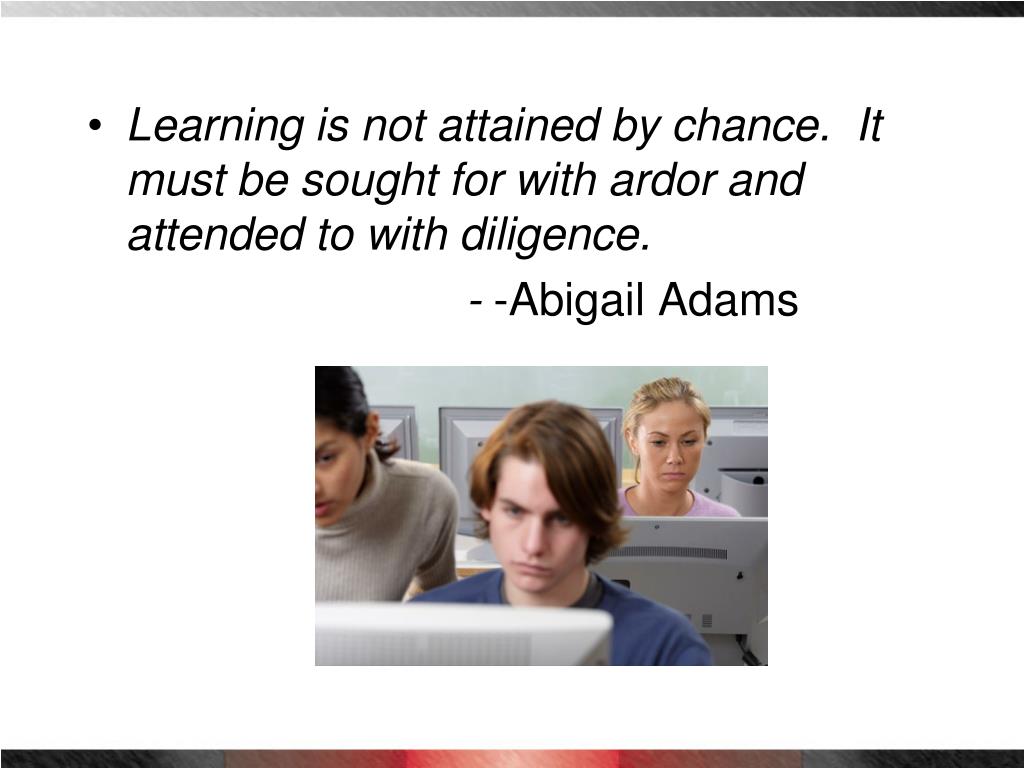 • Learning is not attained by chance. It must be sought for with ardor and attended to with diligence.

- -Abigail Adams